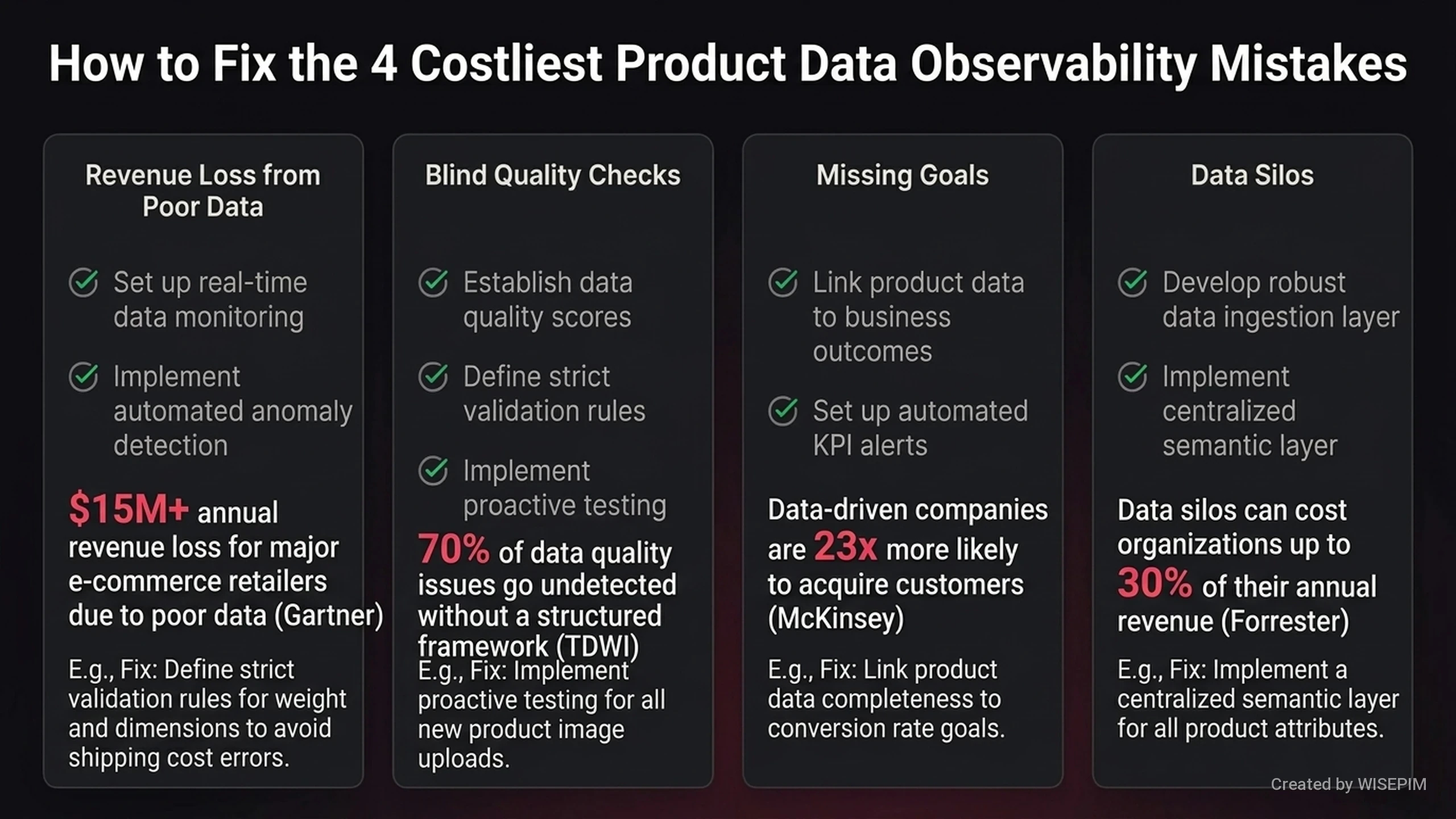 How to Fix the 4 Costliest Product Data Observability Mistakes

Revenue Loss from Poor Data

Set up real-time data monitoring

Implement automated anomaly detection

$15M+ annual revenue loss for major e-commerce retailers due to poor data (Gartner)

E.g., Fix: Define strict validation rules for weight and dimensions to avoid shipping cost errors.

Blind Quality Checks

Establish data quality scores

Define strict validation rules

Implement proactive testing

70% of data quality issues go undetected without a structured framework (TDWI)

E.g., Fix: Implement proactive testing for all new product image uploads.

Missing Goals

Link product data to business outcomes

Set up automated KPI alerts

Data-driven companies are 23x more likely to acquire customers (McKinsey)

E.g., Fix: Link product data completeness to conversion rate goals.

Data Silos

Develop robust data ingestion layer

Implement centralized semantic layer

Data silos can cost organizations up to 30% of their annual revenue (Forrester)

E.g., Fix: Implement a centralized semantic layer for all product attributes.

Created by WISEPIM